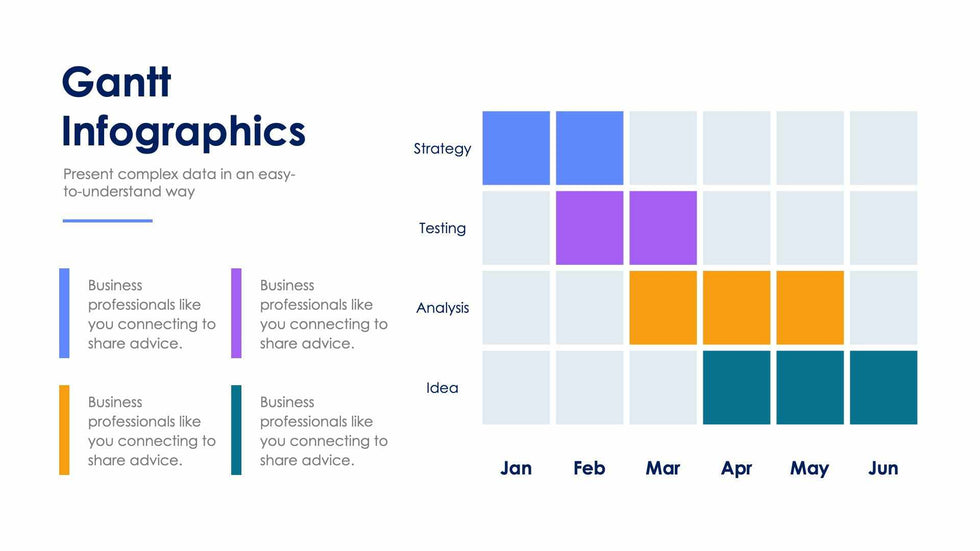 Gantt Infographics

Present complex data in an easy-to-understand way

Business professionals like you connecting to share advice.

Business professionals like you connecting to share advice.

Business professionals like you connecting to share advice.

Business professionals like you connecting to share advice.

Strategy

Testing

Analysis

Idea

Jan Feb Mar Apr May Jun